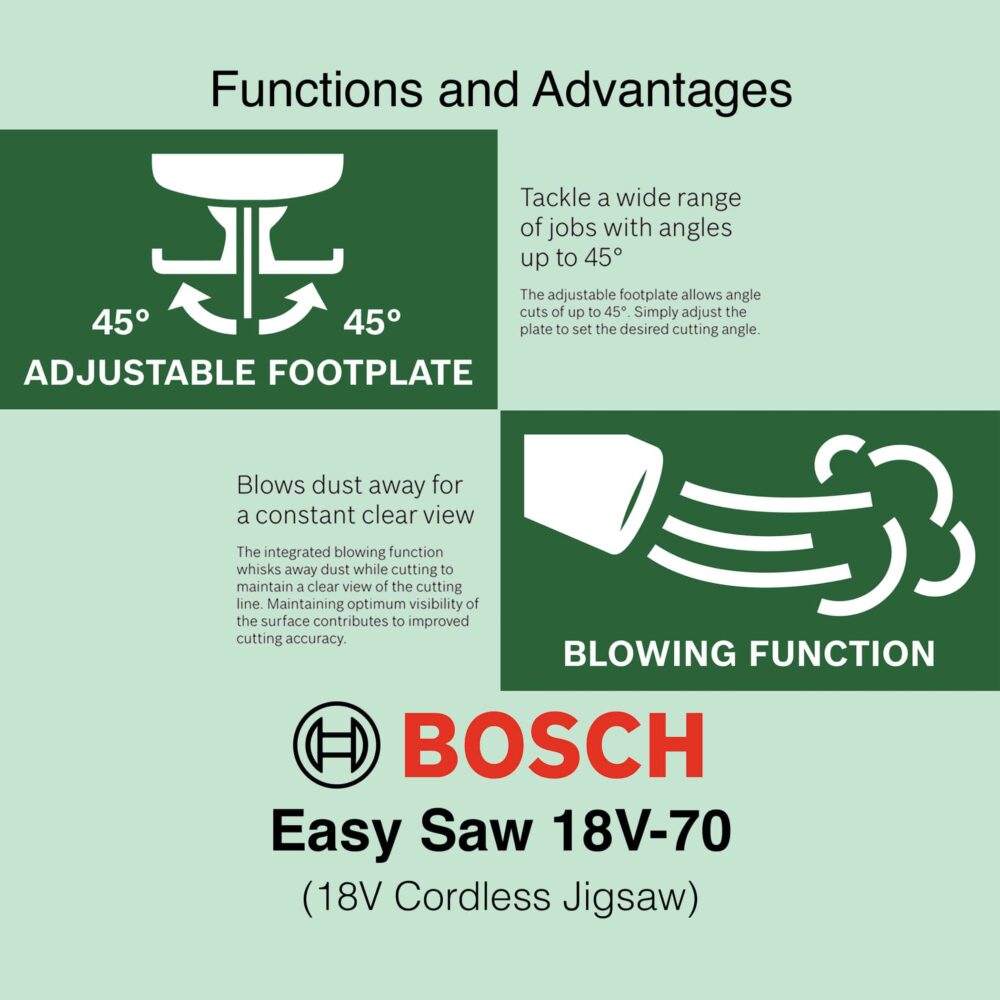 Functions and Advantages

45° 45°

ADJUSTABLE FOOTPLATE

Tackle a wide range of jobs with angles up to 45°

The adjustable footplate allows angle cuts of up to 45°. Simply adjust the plate to set the desired cutting angle.

Blows dust away for a constant clear view

The integrated blowing function whisks away dust while cutting to maintain a clear view of the cutting line. Maintaining optimum visibility of the surface contributes to improved cutting accuracy.

BLOWING FUNCTION

BOSCH

Easy Saw 18V-70

(18V Cordless Jigsaw)